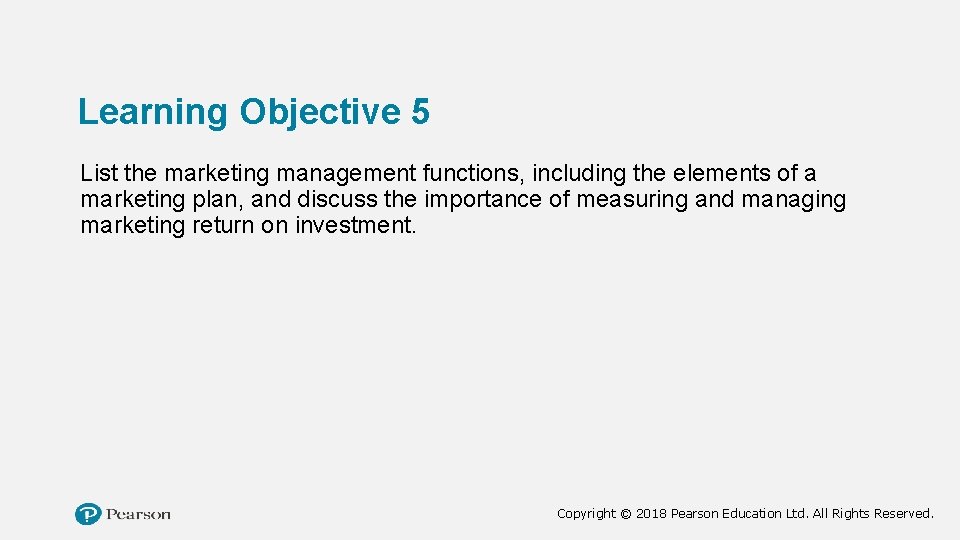 Learning Objective 5

List the marketing management functions, including the elements of a marketing plan, and discuss the importance of measuring and managing marketing return on investment.

Pearson

Copyright © 2018 Pearson Education Ltd. All Rights Reserved.